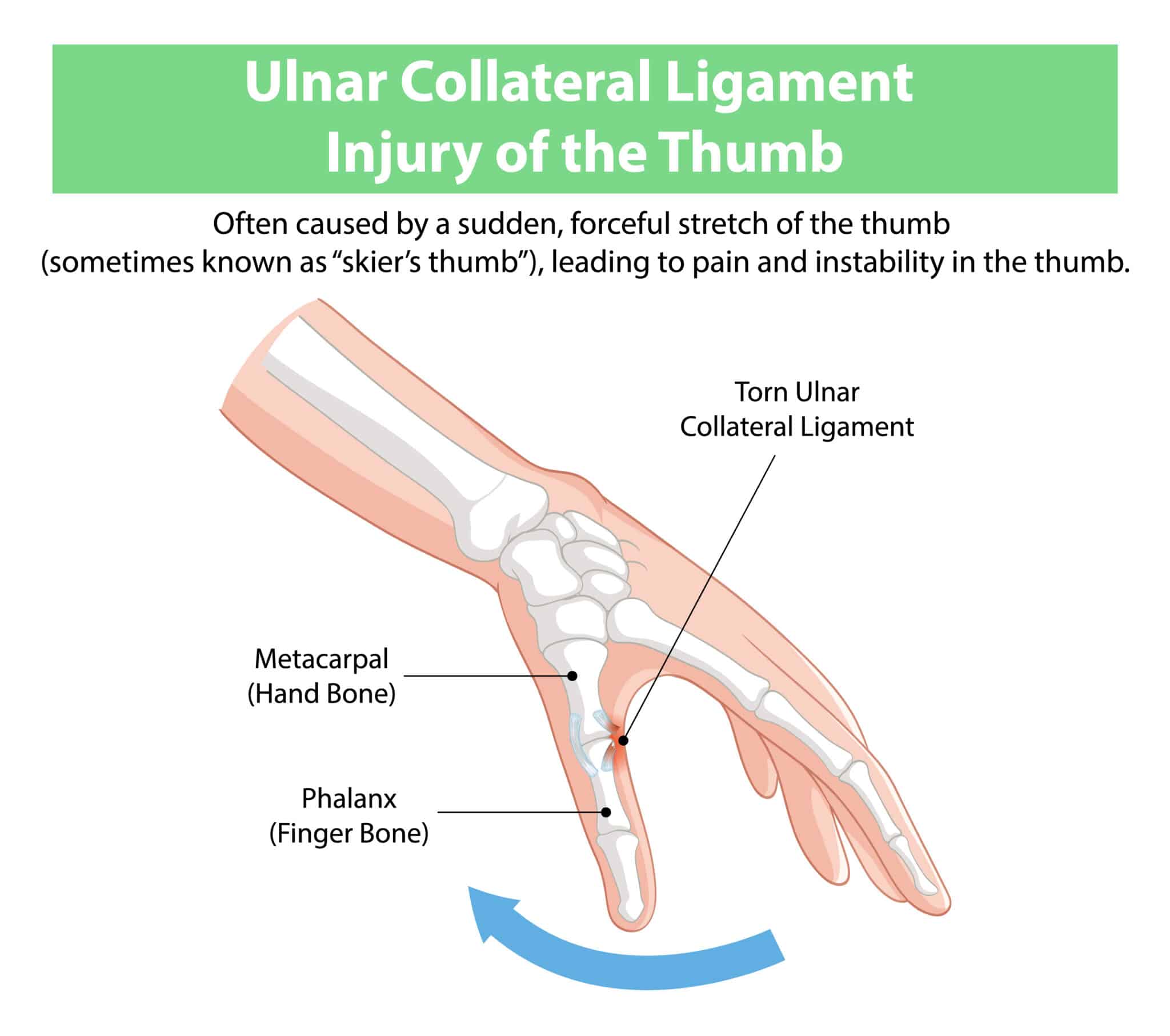 Ulnar Collateral Ligament
Injury of the Thumb

Often caused by a sudden, forceful stretch of the thumb (sometimes known as “skier’s thumb”), leading to pain and instability in the thumb.

Torn Ulnar
Collateral Ligament

Metacarpal
(Hand Bone)

Phalanx
(Finger Bone)